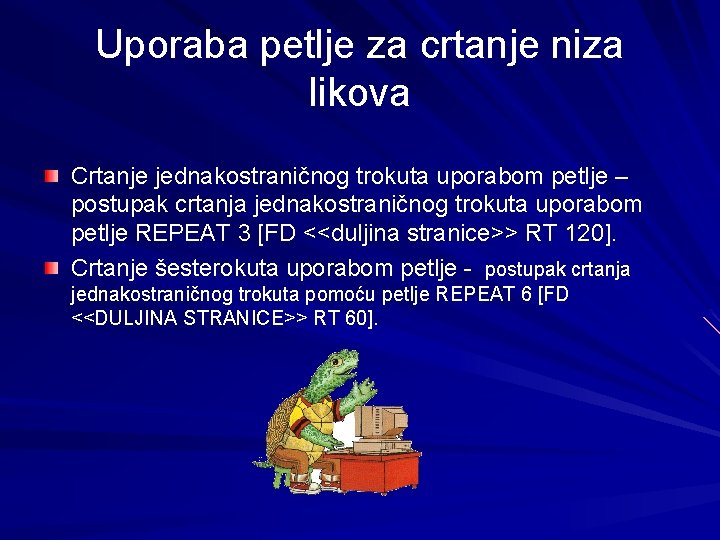 Uporaba petlje za crtanje niza likova

Crtanje jednakostraničnog trokuta uporabom petlje – postupak crtanja jednakostraničnog trokuta uporabom petlje REPEAT 3 [FD <<duljina stranice>> RT 120].

Crtanje šesterokuta uporabom petlje - postupak crtanja jednakostraničnog trokuta pomoću petlje REPEAT 6 [FD <<DULJINA STRANICE>> RT 60].